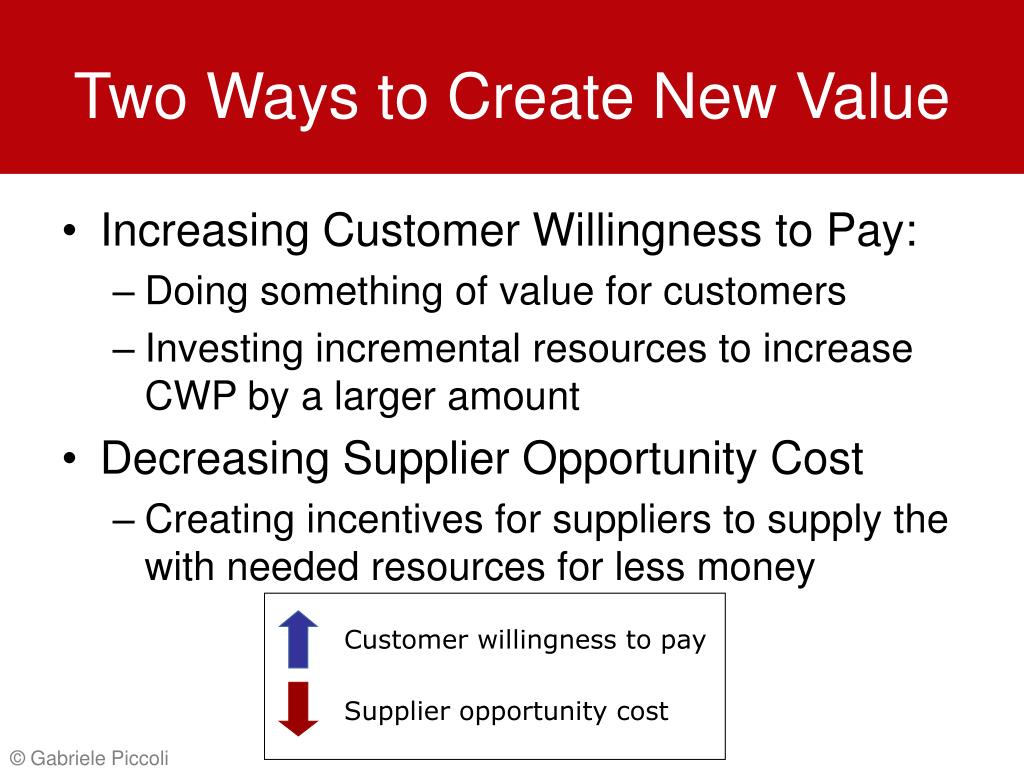 Two Ways to Create New Value

• Increasing Customer Willingness to Pay:
– Doing something of value for customers
– Investing incremental resources to increase CWP by a larger amount

• Decreasing Supplier Opportunity Cost
– Creating incentives for suppliers to supply the with needed resources for less money

Customer willingness to pay

Supplier opportunity cost

© Gabriele Piccoli